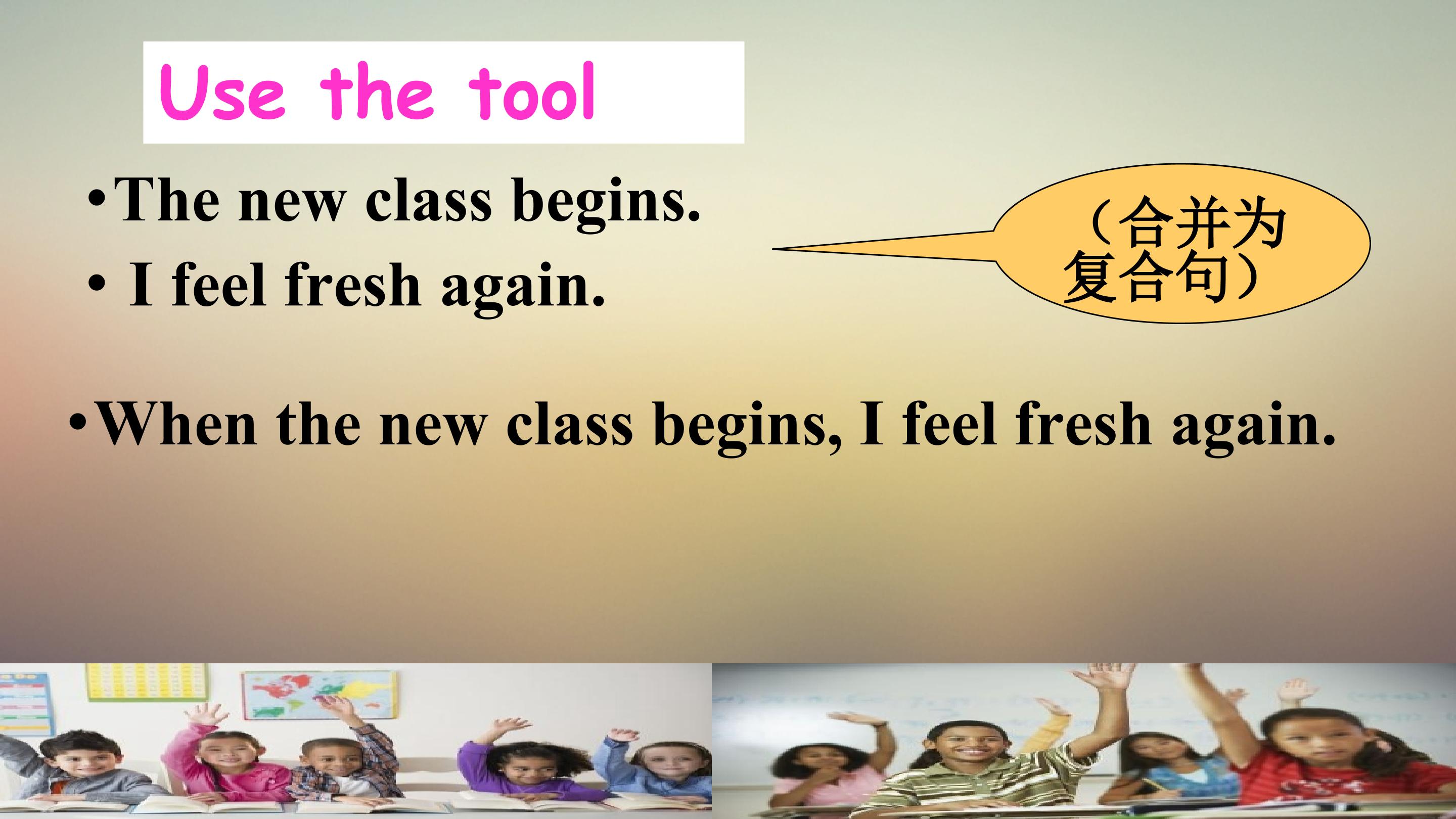 Use the tool

•The new class begins.
• I feel fresh again.

（合并为复合句）

•When the new class begins, I feel fresh again.